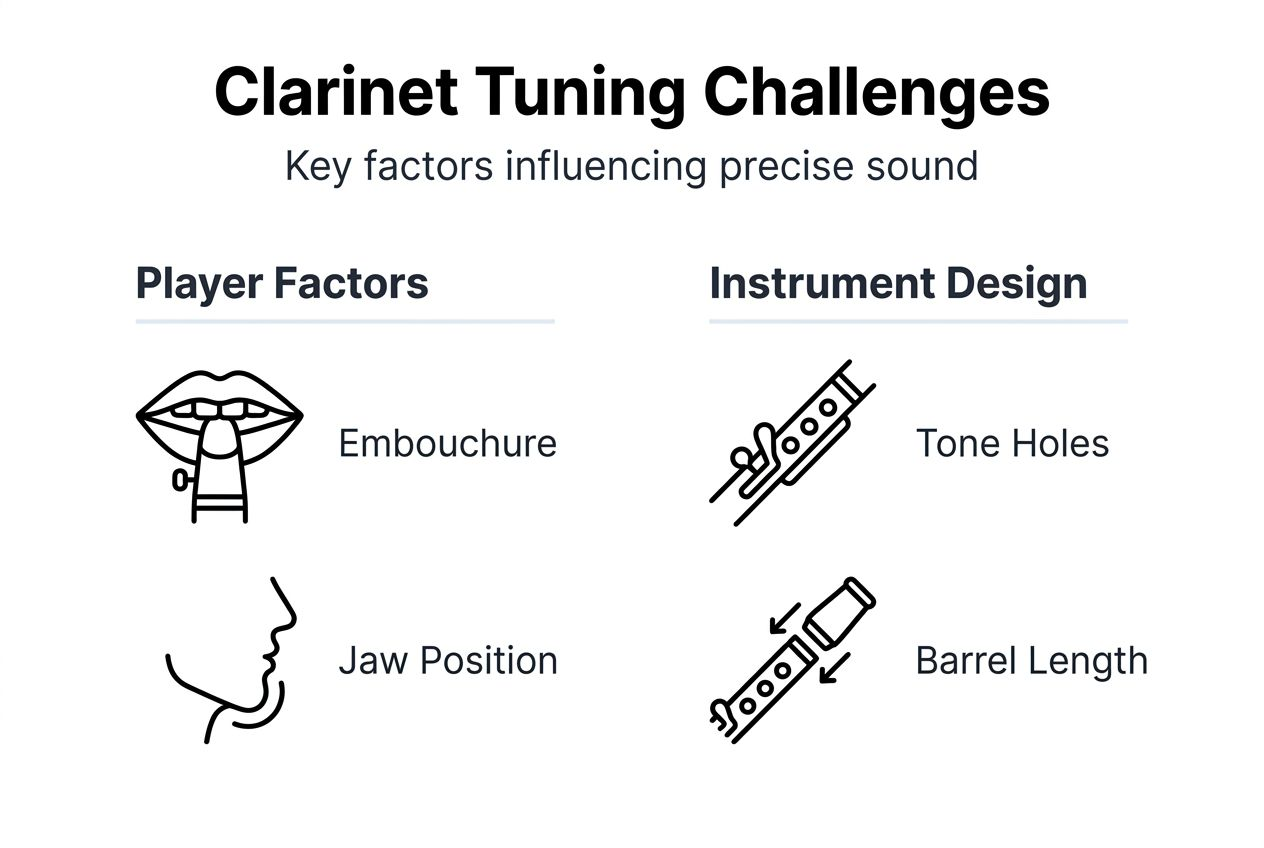 Clarinet Tuning Challenges

Key factors influencing precise sound

Player Factors

Embouchure

Jaw Position

Instrument Design

Tone Holes

Barrel Length